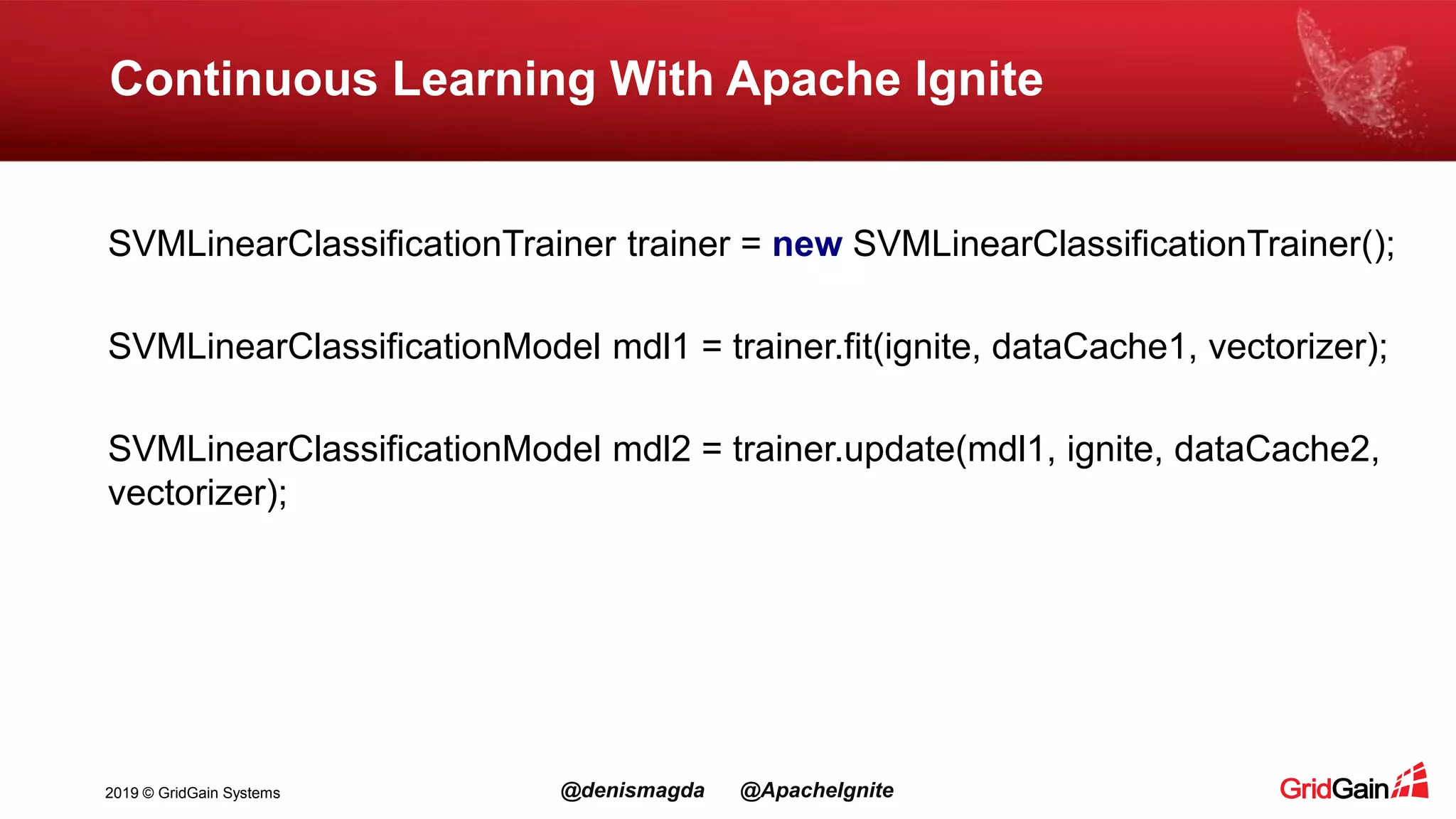 Continuous Learning With Apache Ignite

SVMLinearClassificationTrainer trainer = new SVMLinearClassificationTrainer();

SVMLinearClassificationModel mdl1 = trainer.fit(ignite, dataCache1, vectorizer);

SVMLinearClassificationModel mdl2 = trainer.update(mdl1, ignite, dataCache2, vectorizer);

2019 © GridGain Systems

@denismagda @ApacheIgnite

GridGain